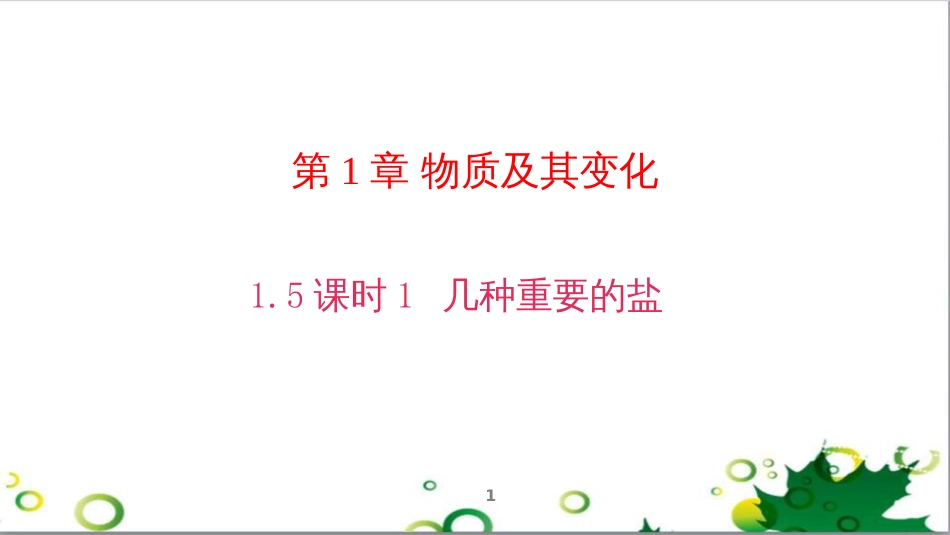 第 1 章 物质及其变化

1.5 课时 1 几种重要的盐

1